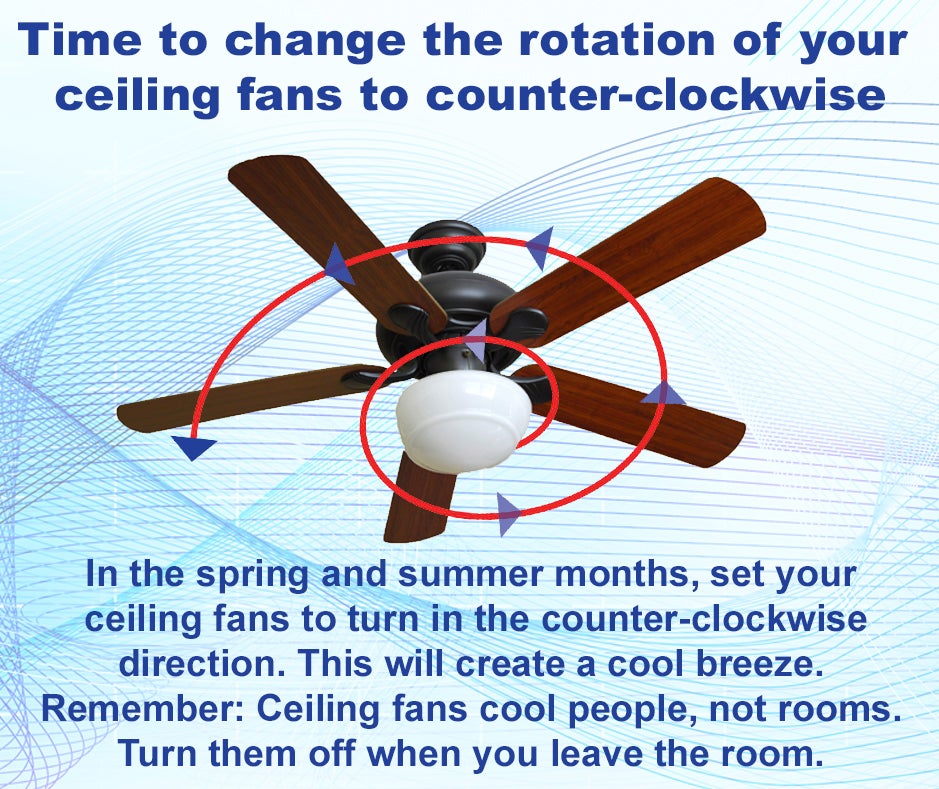 Time to change the rotation of your ceiling fans to counter-clockwise

In the spring and summer months, set your ceiling fans to turn in the counter-clockwise direction. This will create a cool breeze. Remember: Ceiling fans cool people, not rooms. Turn them off when you leave the room.